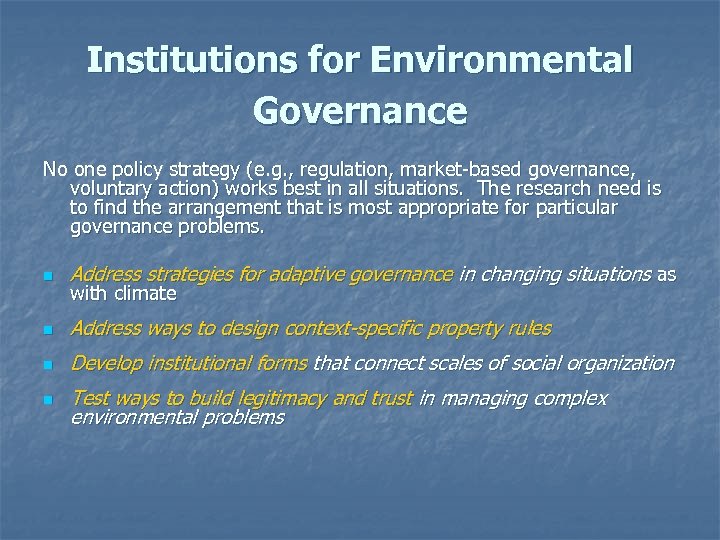 Institutions for Environmental Governance

No one policy strategy (e.g., regulation, market-based governance, voluntary action) works best in all situations. The research need is to find the arrangement that is most appropriate for particular governance problems.

- Address strategies for adaptive governance in changing situations as with climate
- Address ways to design context-specific property rules
- Develop institutional forms that connect scales of social organization
- Test ways to build legitimacy and trust in managing complex environmental problems